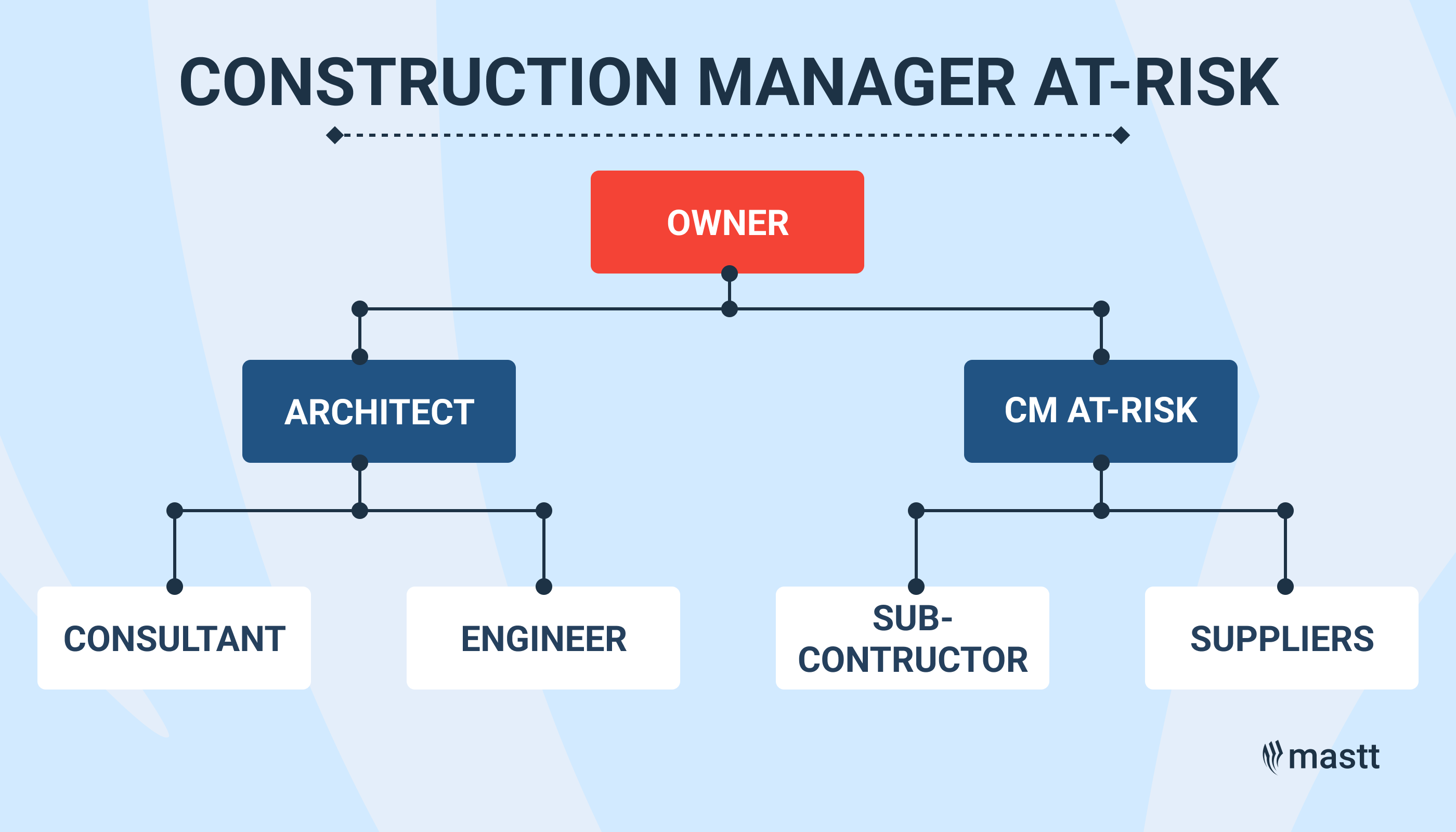 CONSTRUCTION MANAGER AT-RISK

OWNER

ARCHITECT

CM AT-RISK

CONSULTANT

ENGINEER

SUB-CONTRUCTOR

SUPPLIERS

mastt